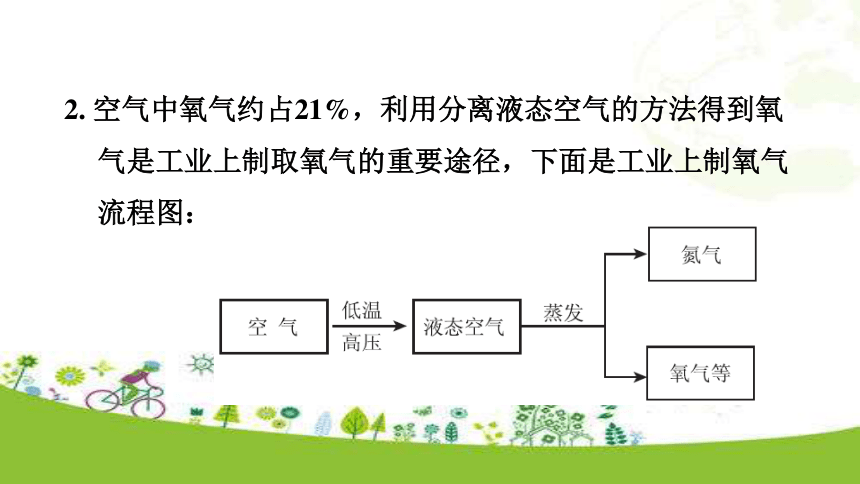 2. 空气中氧气约占21%，利用分离液态空气的方法得到氧气是工业上制取氧气的重要途径，下面是工业上制氧气流程图：

空 气

低温

高压

液态空气

蒸发

氮气

氧气等